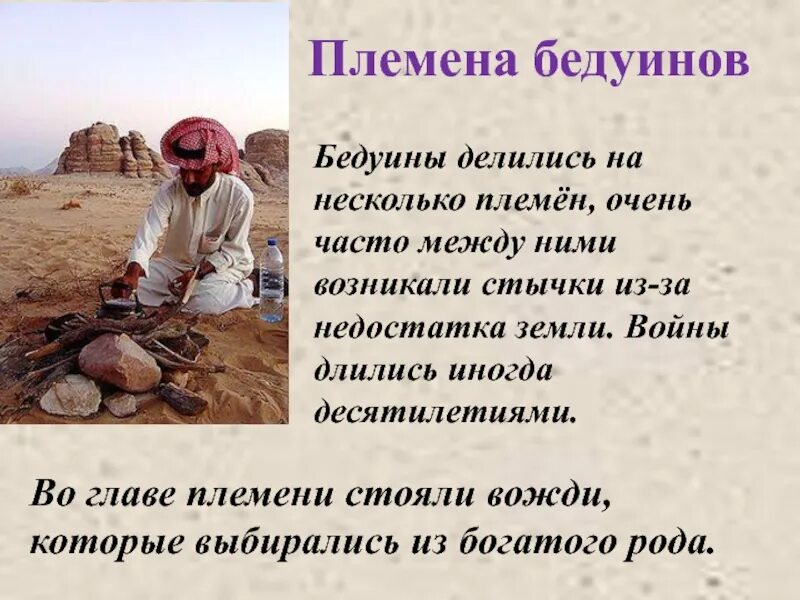 Племена бедуинов

Бедуины делились на несколько племён, очень часто между ними возникали стычки из-за недостатка земли. Войны длились иногда десятилетиями.

Во главе племени стояли вожди, которые выбирались из богатого рода.